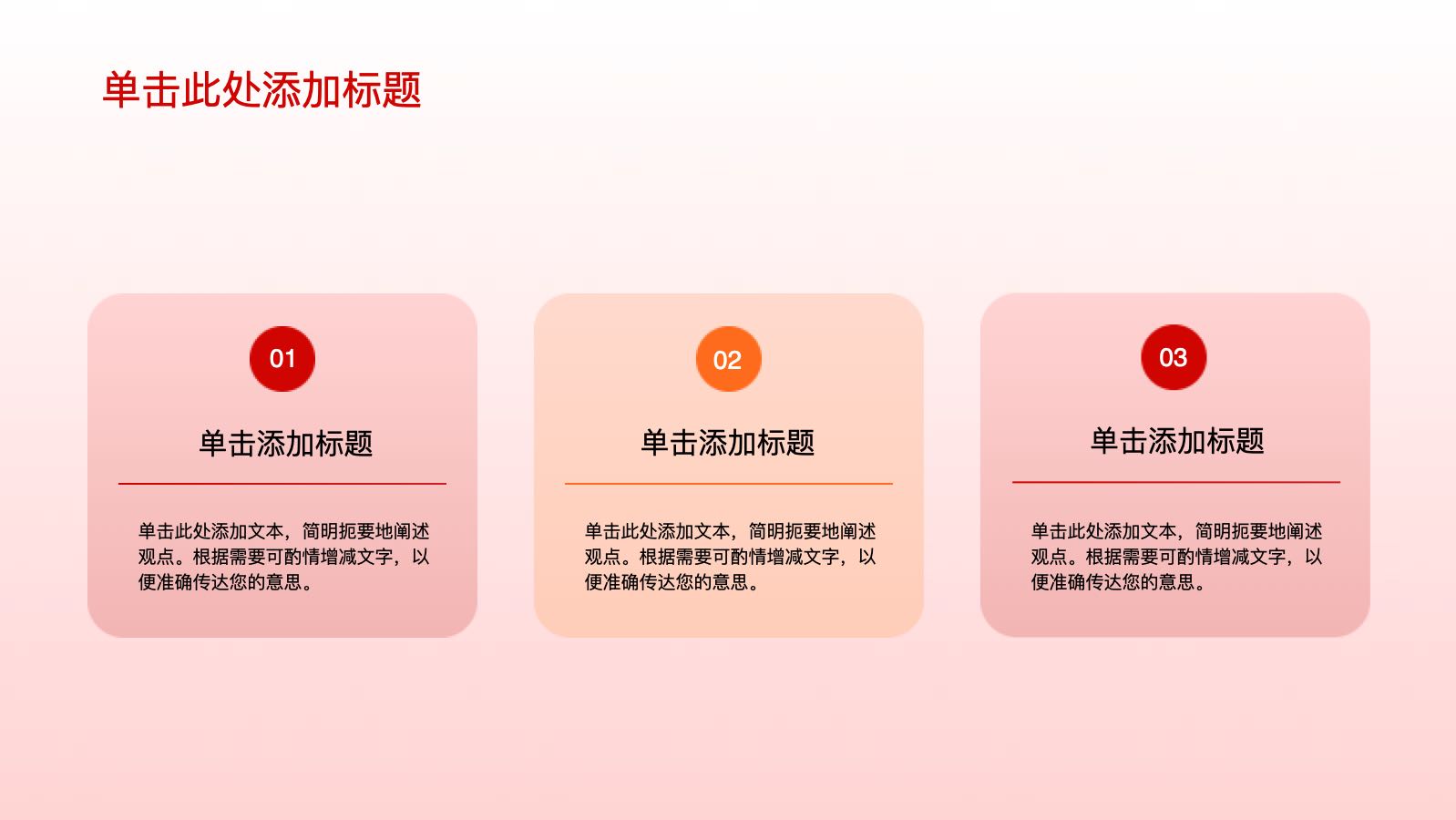 单击此处添加标题

01

单击添加标题

单击此处添加文本，简明扼要地阐述观点。根据需要可酌情增减文字，以便准确传达您的意思。

02

单击添加标题

单击此处添加文本，简明扼要地阐述观点。根据需要可酌情增减文字，以便准确传达您的意思。

03

单击添加标题

单击此处添加文本，简明扼要地阐述观点。根据需要可酌情增减文字，以便准确传达您的意思。